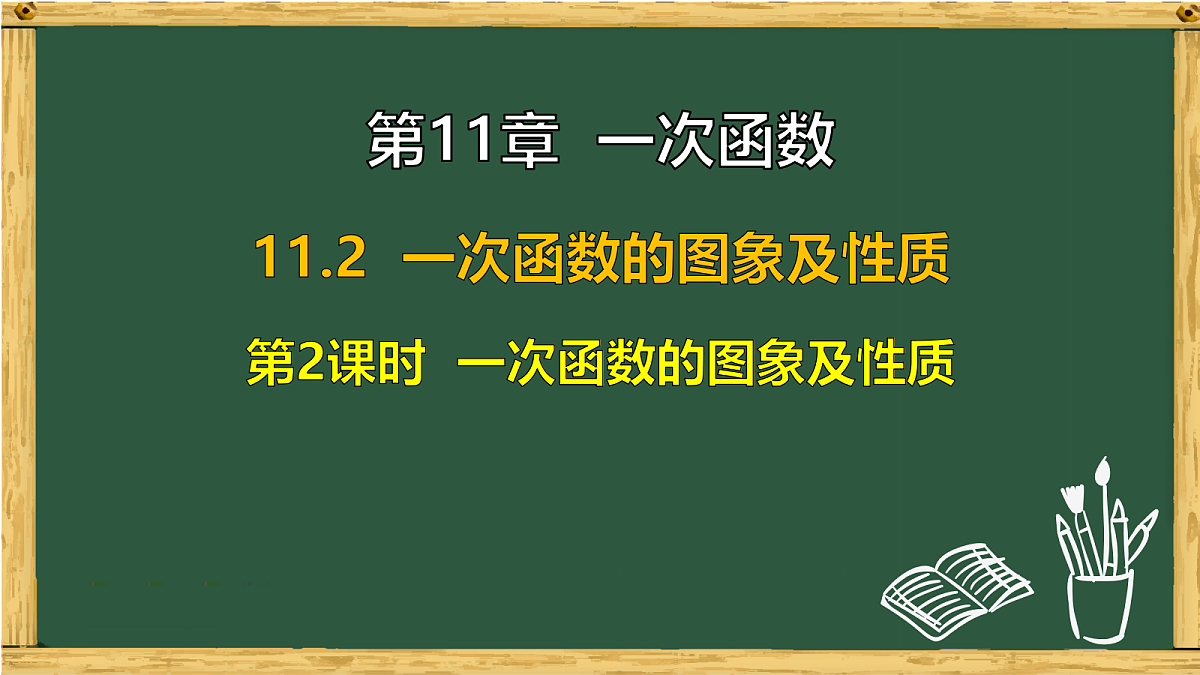 第11章 一次函数

11.2 一次函数的图象及性质

第2课时 一次函数的图象及性质